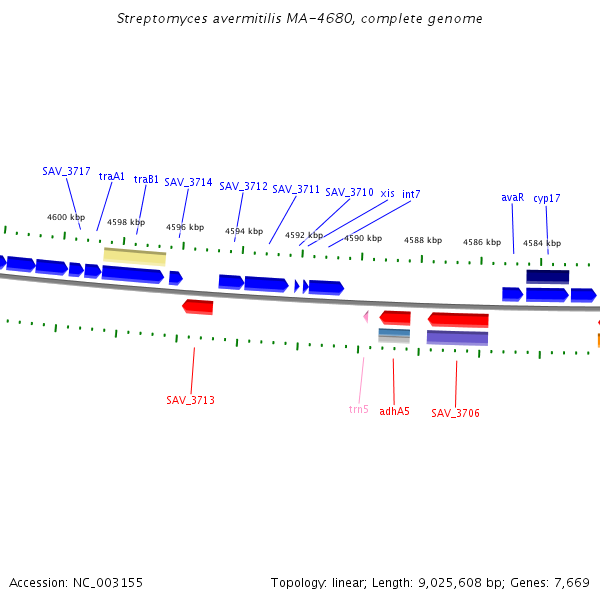 Streptomyces avermitilis MA-4680, complete genome

SAV_3717 traA1 traB1 SAV_3714 SAV_3712 SAV_3711 SAV_3710 xis int7 avaR cyp17

4600 kbp 4598 kbp 4596 kbp 4594 kbp 4592 kbp 4590 kbp 4588 kbp 4586 kbp 4584 kbp

SAV_3713 trn5 adhA5 SAV_3706

Accession: NC_003155

Topology: linear; Length: 9,025,608 bp; Genes: 7,669